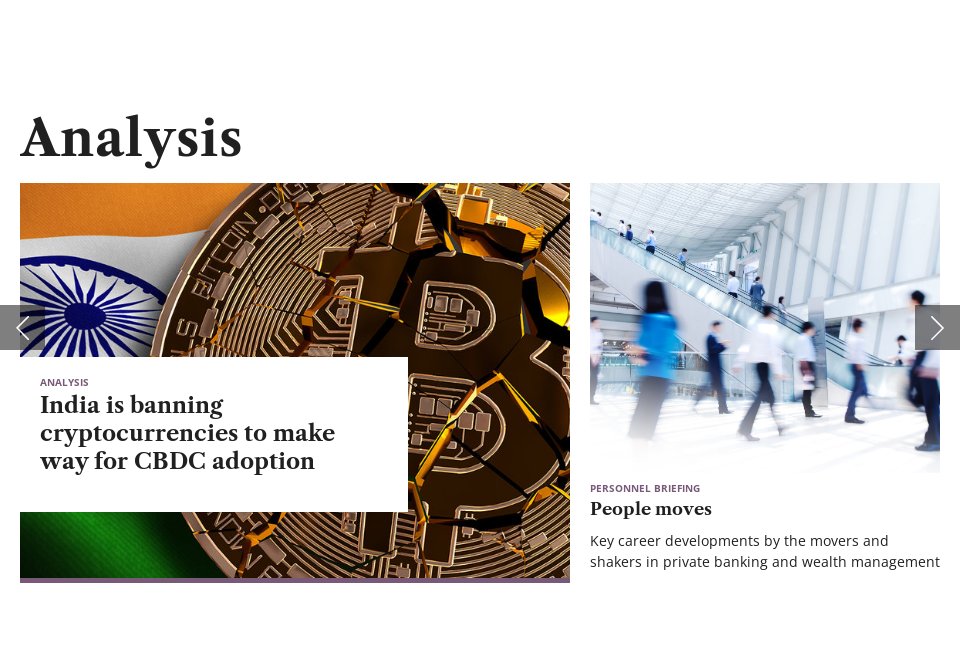 Analysis

ANALYSIS
India is banning cryptocurrencies to make way for CBDC adoption

PERSONNEL BRIEFING
People moves

Key career developments by the movers and shakers in private banking and wealth management